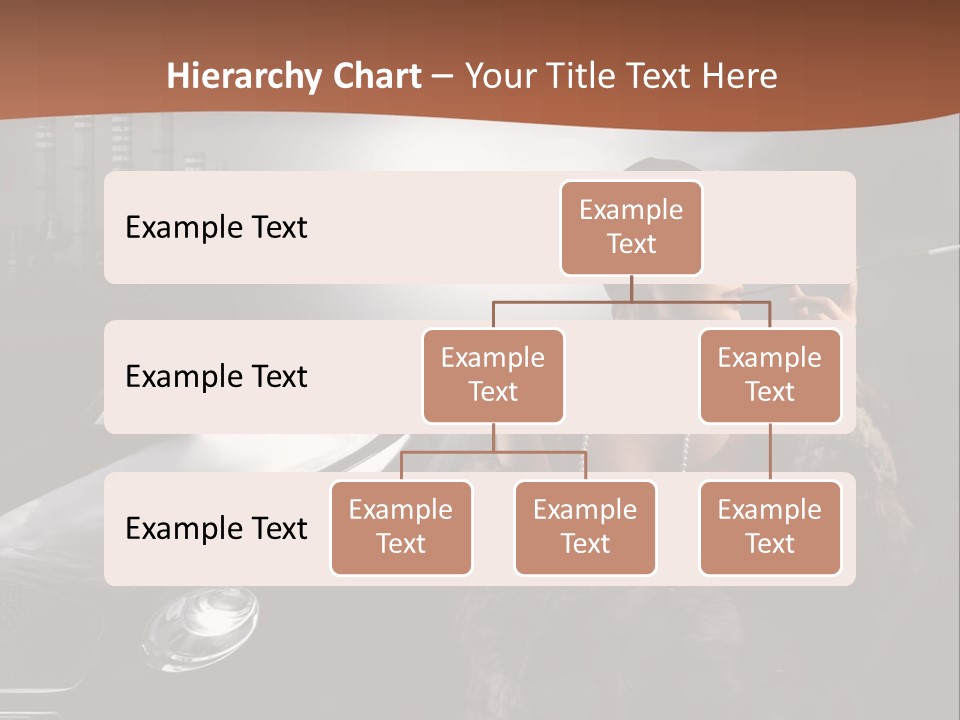 Hierarchy Chart – Your Title Text Here

Example Text

Example Text

Example Text

Example Text

Example Text

Example Text

Example Text

Example Text

Example Text